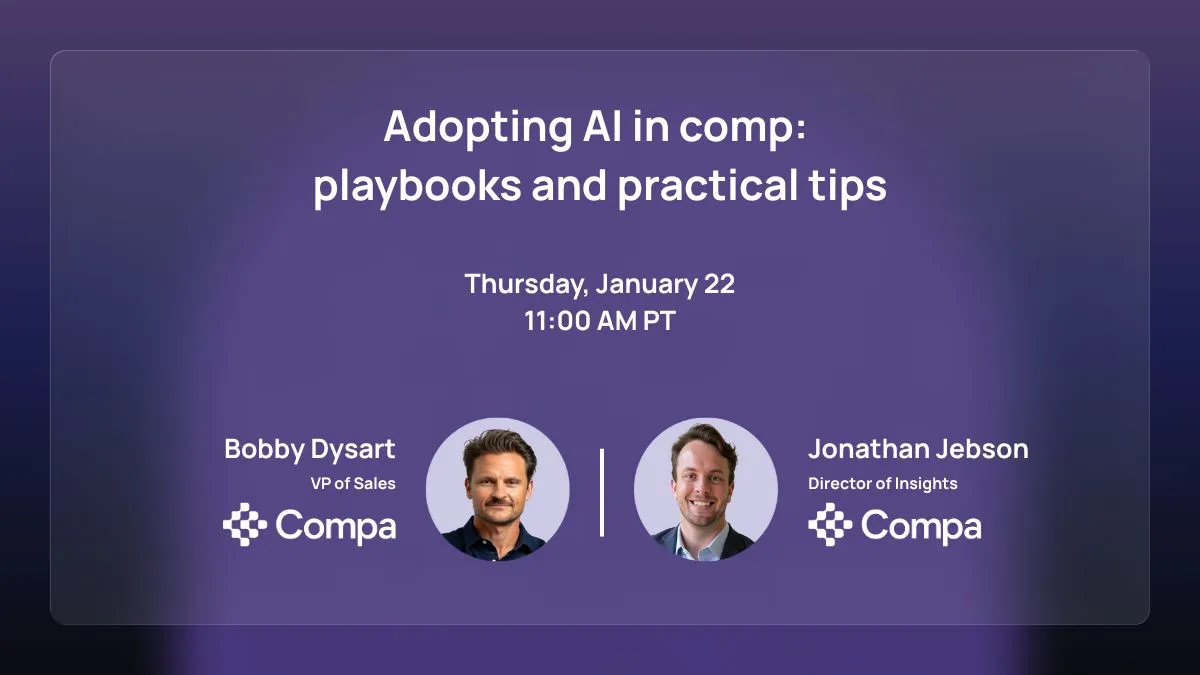 Adopting AI in comp:
playbooks and practical tips

Thursday, January 22
11:00 AM PT

Bobby Dysart
VP of Sales
Compa

Jonathan Jebson
Director of Insights
Compa